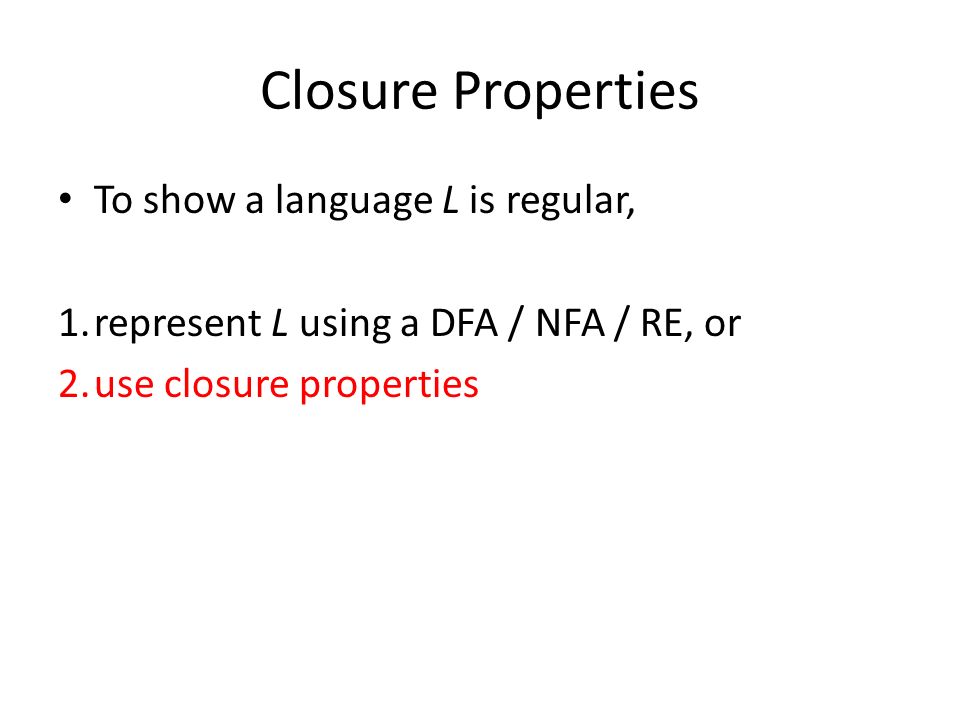 Closure Properties

• To show a language $L$ is regular,

1. represent $L$ using a DFA / NFA / RE, or
2. use closure properties